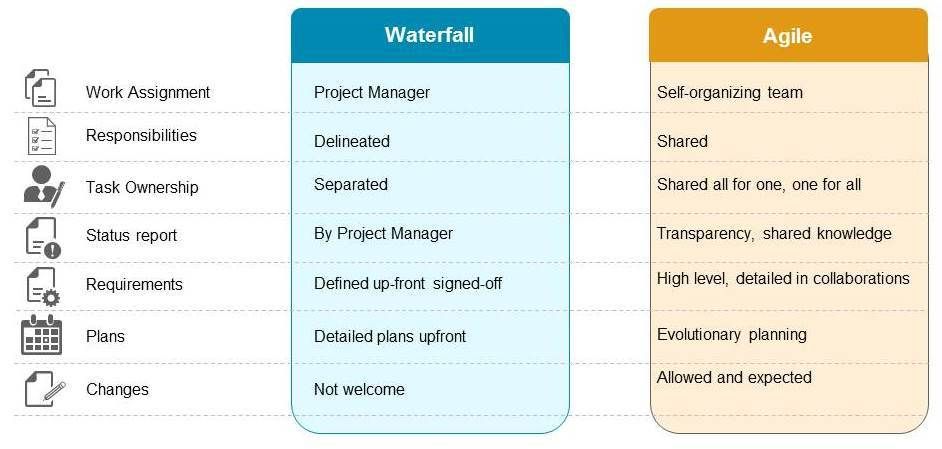 | | Waterfall | Agile |
|---|---|---|
| Work Assignment | Project Manager | Self-organizing team |
| Responsibilities | Delineated | Shared |
| Task Ownership | Separated | Shared all for one, one for all |
| Status report | By Project Manager | Transparency, shared knowledge |
| Requirements | Defined up-front signed-off | High level, detailed in collaborations |
| Plans | Detailed plans upfront | Evolutionary planning |
| Changes | Not welcome | Allowed and expected |